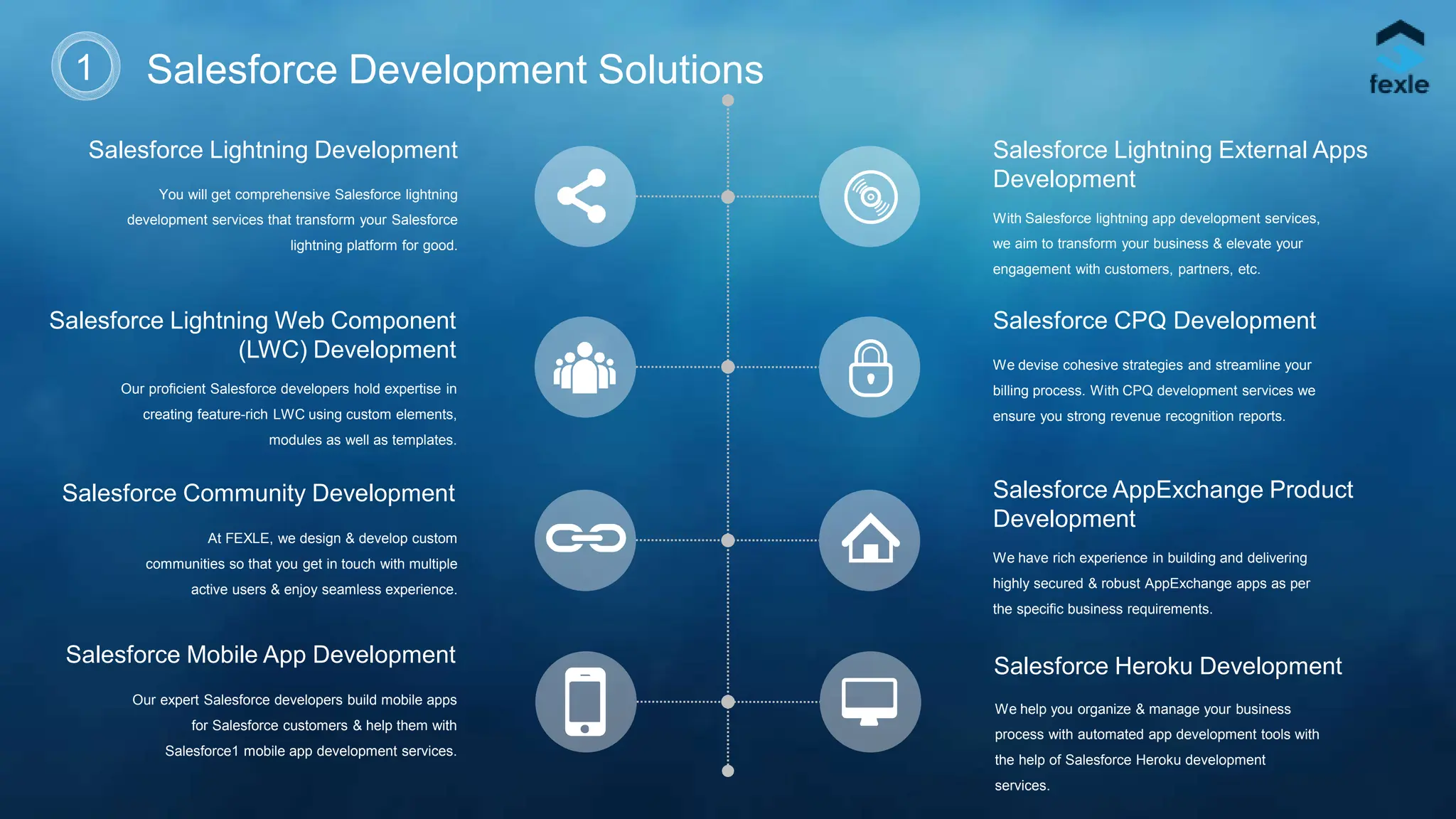 1 Salesforce Development Solutions

fexle

Salesforce Lightning Development

You will get comprehensive Salesforce lightning development services that transform your Salesforce lightning platform for good.

Salesforce Lightning Web Component (LWC) Development

Our proficient Salesforce developers hold expertise in creating feature-rich LWC using custom elements, modules as well as templates.

Salesforce Community Development

At FEXLE, we design & develop custom communities so that you get in touch with multiple active users & enjoy seamless experience.

Salesforce Mobile App Development

Our expert Salesforce developers build mobile apps for Salesforce customers & help them with Salesforce1 mobile app development services.

Salesforce Lightning External Apps Development

With Salesforce lightning app development services, we aim to transform your business & elevate your engagement with customers, partners, etc.

Salesforce CPQ Development

We devise cohesive strategies and streamline your billing process. With CPQ development services we ensure you strong revenue recognition reports.

Salesforce AppExchange Product Development

We have rich experience in building and delivering highly secured & robust AppExchange apps as per the specific business requirements.

Salesforce Heroku Development

We help you organize & manage your business process with automated app development tools with the help of Salesforce Heroku development services.